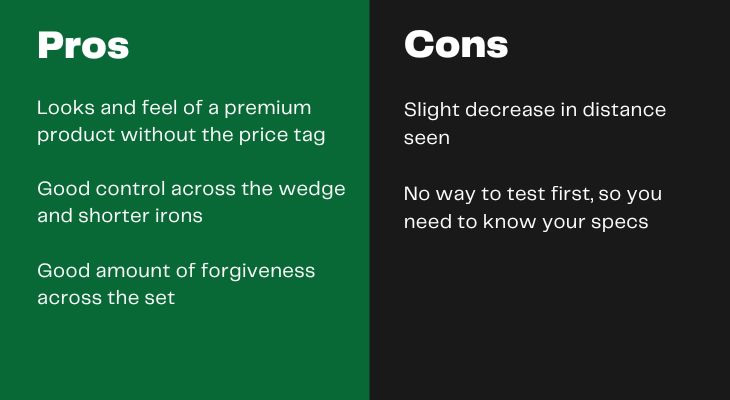 Pros

Looks and feel of a premium product without the price tag

Good control across the wedge and shorter irons

Good amount of forgiveness across the set

Cons

Slight decrease in distance seen

No way to test first, so you need to know your specs